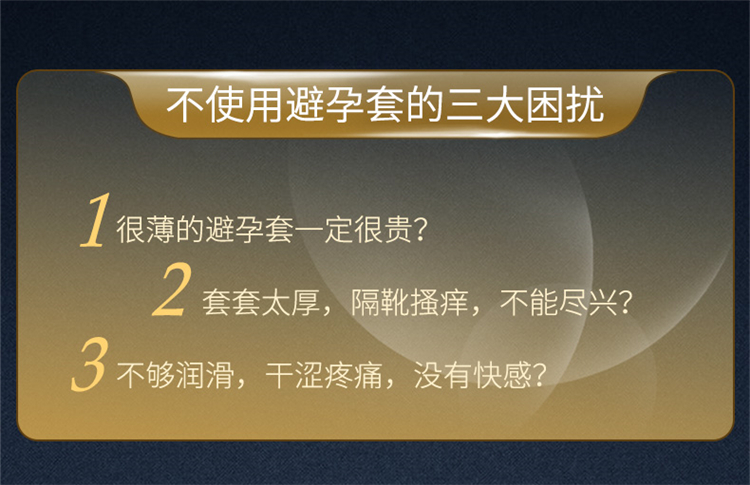 不使用避孕套的三大困扰

1 很薄的避孕套一定很贵？

2 套套太厚，隔靴搔痒，不能尽兴？

3 不够润滑，干涩疼痛，没有快感？